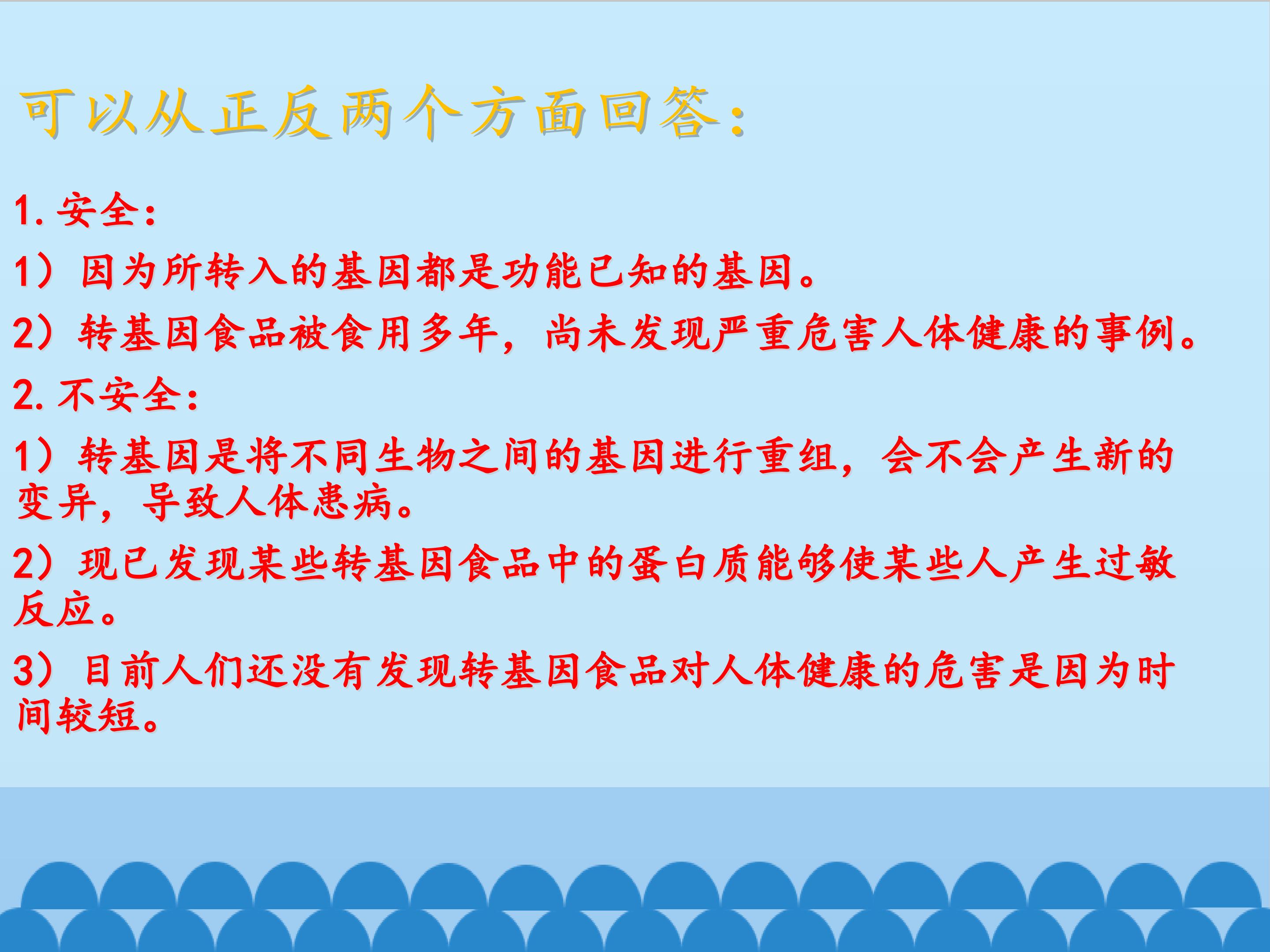 可以从正反两个方面回答:

1.安全:

1）因为所转入的基因都是功能已知的基因。

2）转基因食品被食用多年，尚未发现严重危害人体健康的事例。

2.不安全:

1）转基因是将不同生物之间的基因进行重组，会不会产生新的变异，导致人体患病。

2）现已发现某些转基因食品中的蛋白质能够使某些人产生过敏反应。

3）目前人们还没有发现转基因食品对人体健康的危害是因为时间较短。